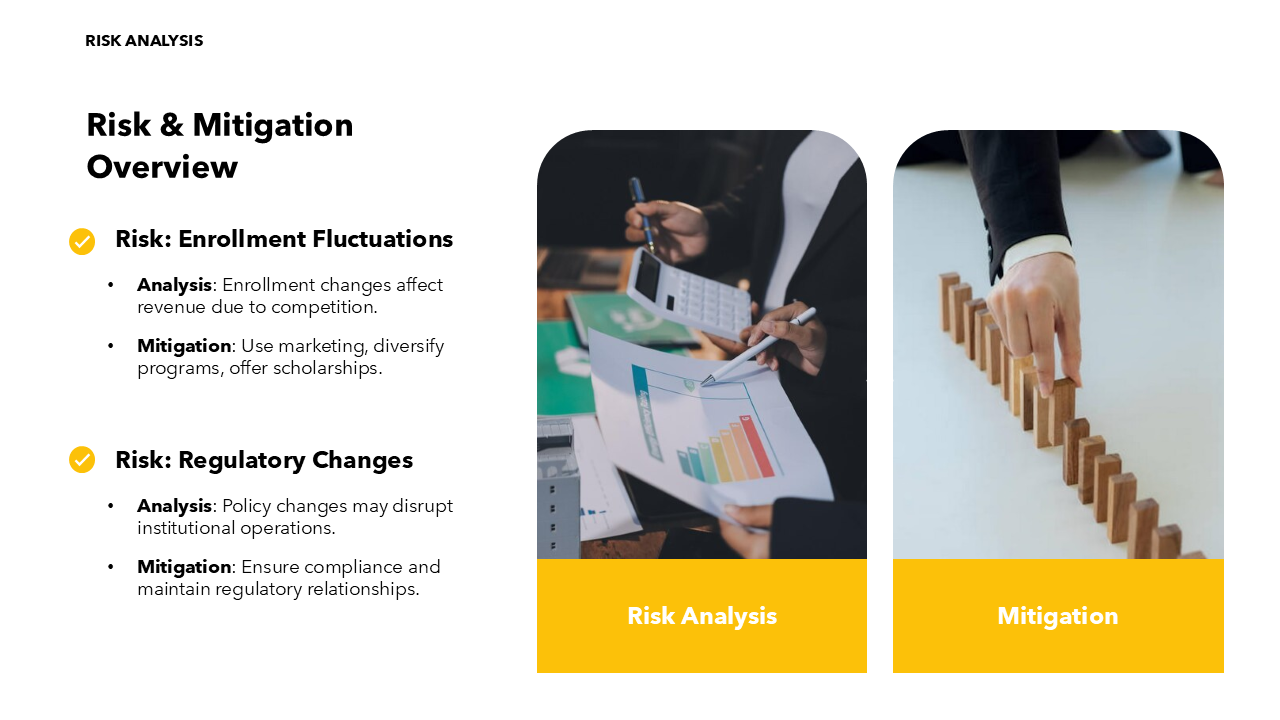 RISK ANALYSIS

Risk & Mitigation Overview

Risk: Enrollment Fluctuations

• Analysis: Enrollment changes affect revenue due to competition.

• Mitigation: Use marketing, diversify programs, offer scholarships.

Risk: Regulatory Changes

• Analysis: Policy changes may disrupt institutional operations.

• Mitigation: Ensure compliance and maintain regulatory relationships.

Risk Analysis

Mitigation